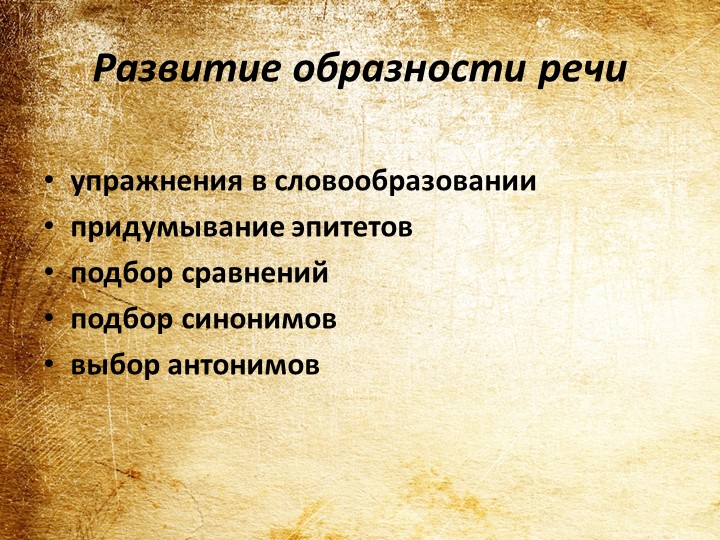 Развитие образности речи

• упражнения в словообразовании
• придумывание эпитетов
• подбор сравнений
• подбор синонимов
• выбор антонимов